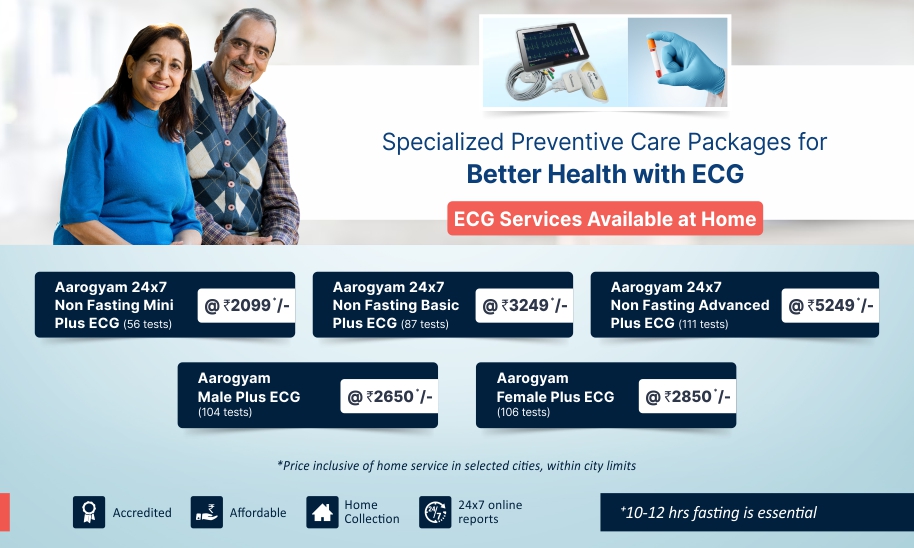 Specialized Preventive Care Packages for
Better Health with ECG

ECG Services Available at Home

Aarogyam 24x7 Non Fasting Mini Plus ECG (56 tests) @ ₹2099*/-

Aarogyam 24x7 Non Fasting Basic Plus ECG (87 tests) @ ₹3249*/-

Aarogyam 24x7 Non Fasting Advanced Plus ECG (111 tests) @ ₹5249*/-

Aarogyam Male Plus ECG (104 tests) @ ₹2650*/-

Aarogyam Female Plus ECG (106 tests) @ ₹2850*/-

*Price inclusive of home service in selected cities, within city limits

Accredited

Affordable

Home Collection

24x7 online reports

+10-12 hrs fasting is essential